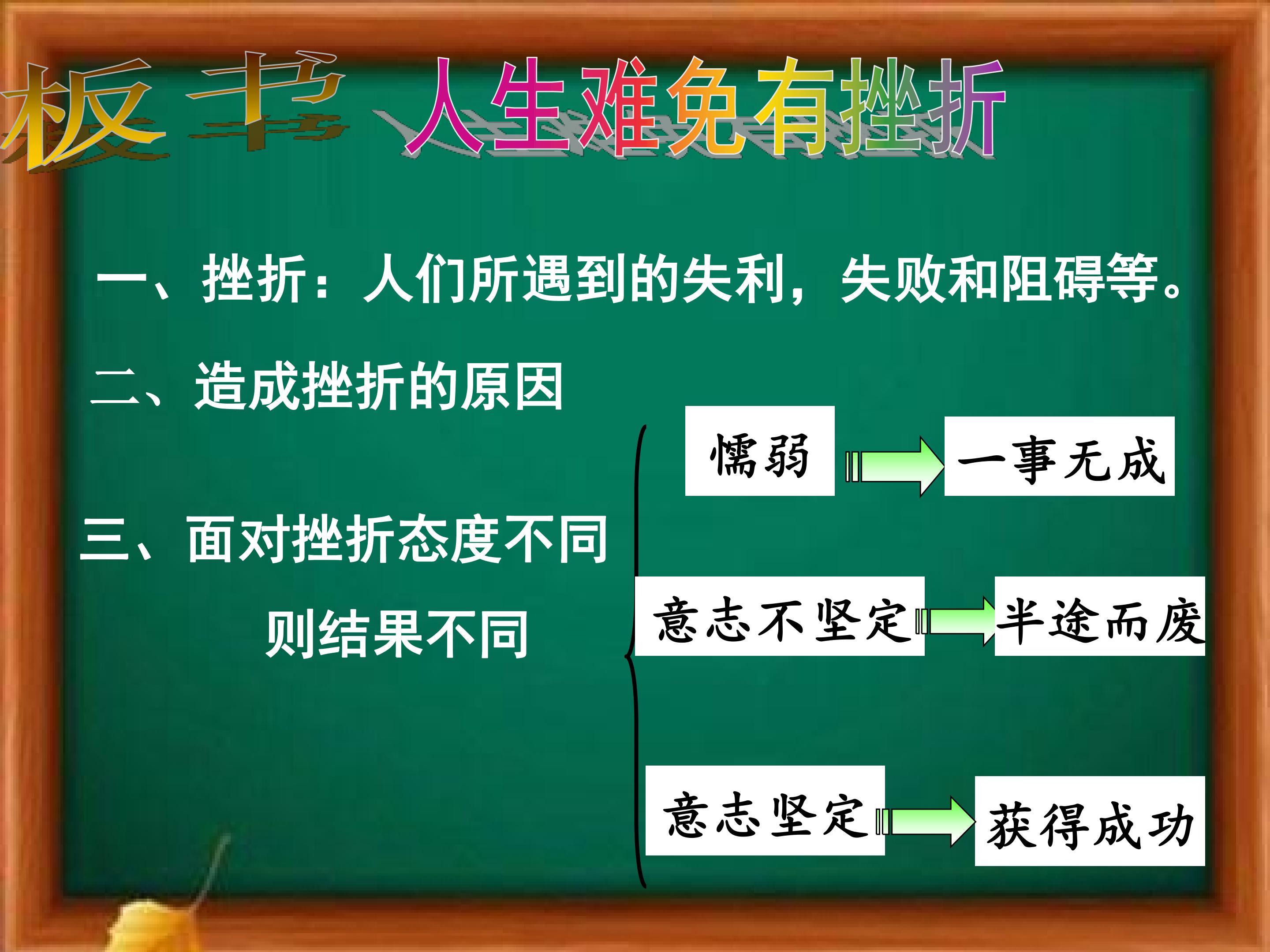 板书 人生难免有挫折

一、挫折：人们所遇到的失利，失败和阻碍等。

二、造成挫折的原因

三、面对挫折态度不同

则结果不同

懦弱 一事无成

意志不坚定 半途而废

意志坚定 获得成功